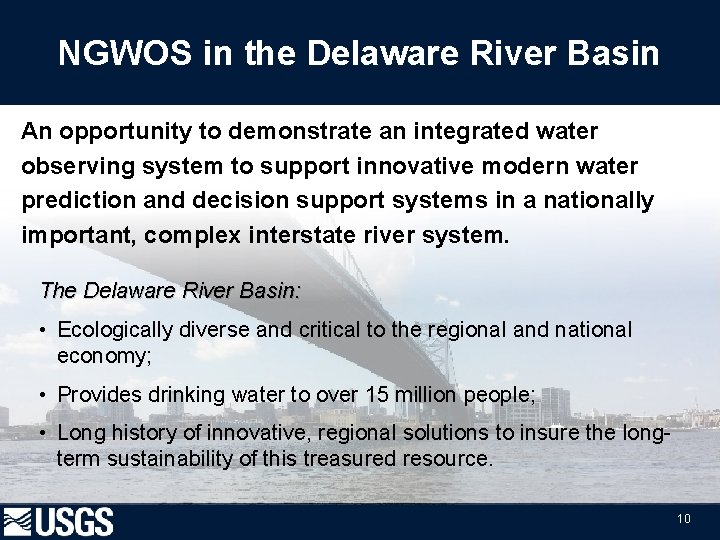 NGWOS in the Delaware River Basin

An opportunity to demonstrate an integrated water observing system to support innovative modern water prediction and decision support systems in a nationally important, complex interstate river system.

The Delaware River Basin:

• Ecologically diverse and critical to the regional and national economy;

• Provides drinking water to over 15 million people;

• Long history of innovative, regional solutions to insure the long-term sustainability of this treasured resource.

USGS

10